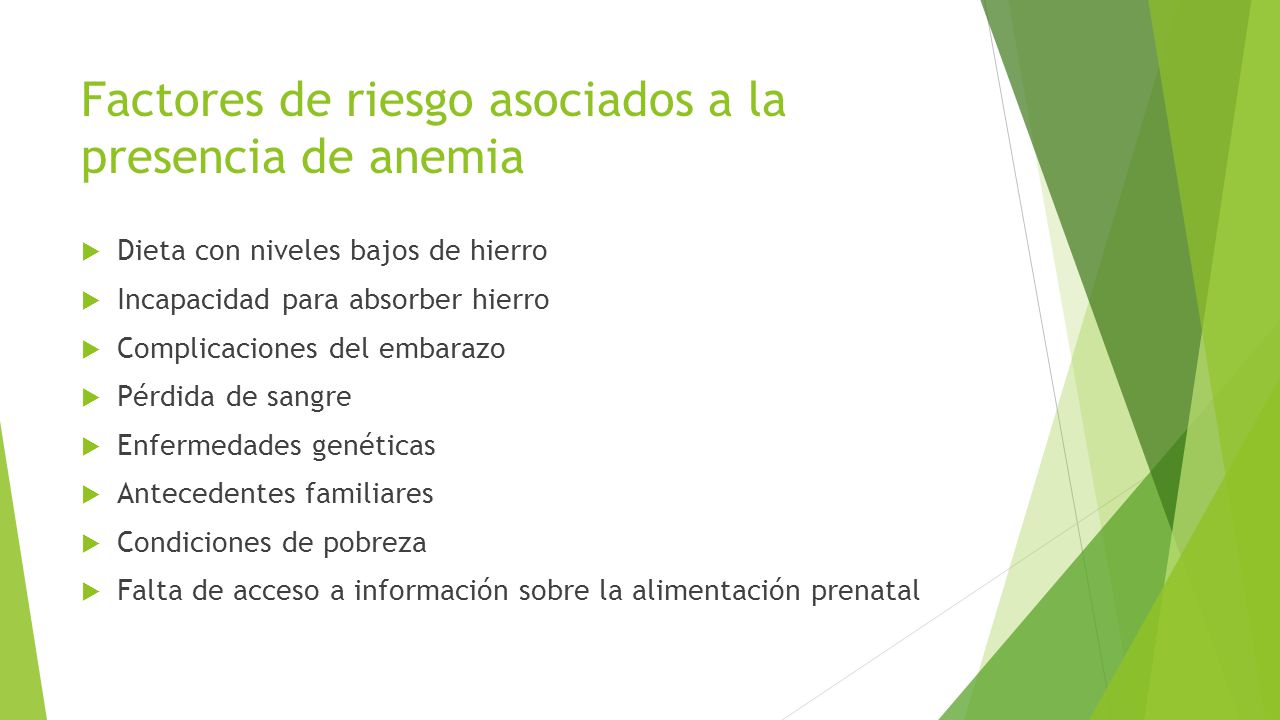 Factores de riesgo asociados a la presencia de anemia

Dieta con niveles bajos de hierro

Incapacidad para absorber hierro

Complicaciones del embarazo

Pérdida de sangre

Enfermedades genéticas

Antecedentes familiares

Condiciones de pobreza

Falta de acceso a información sobre la alimentación prenatal